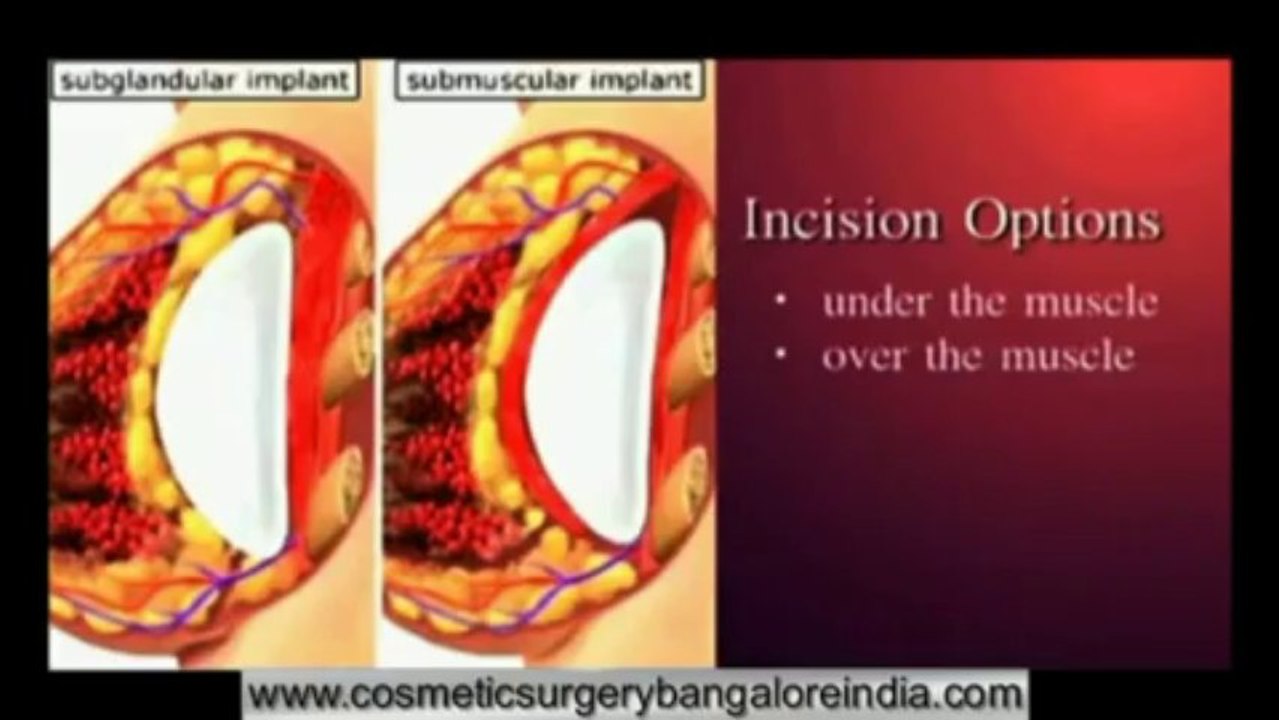 subglandular implant

submuscular implant

Incision Options

• under the muscle
• over the muscle

www.cosmeticsurgerybangaloreindia.com